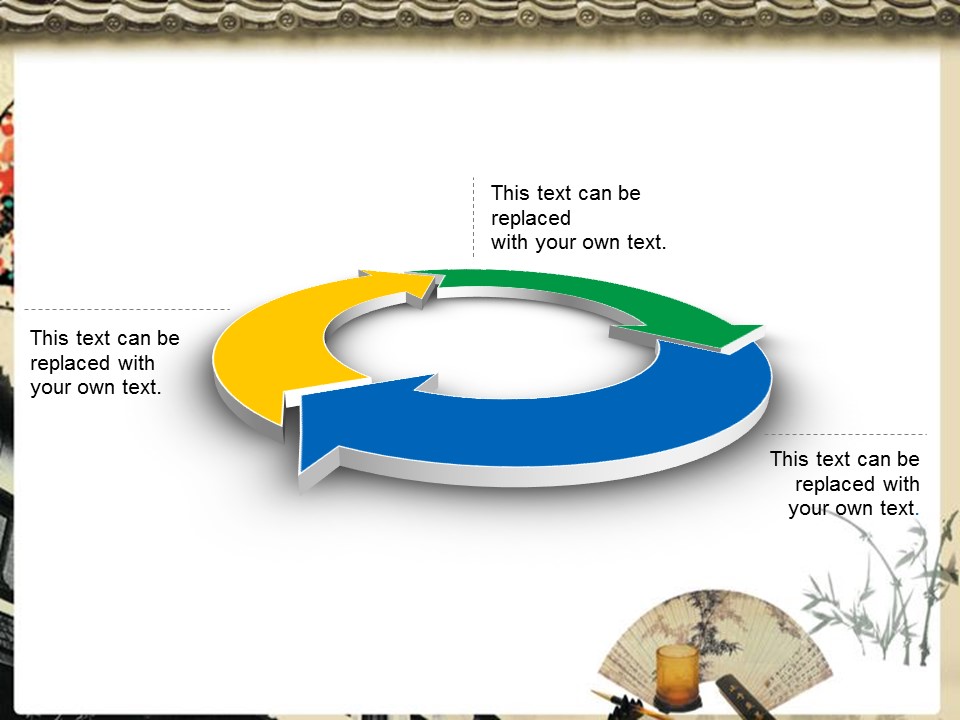 This text can be replaced with your own text.

This text can be replaced with your own text.

This text can be replaced with your own text.